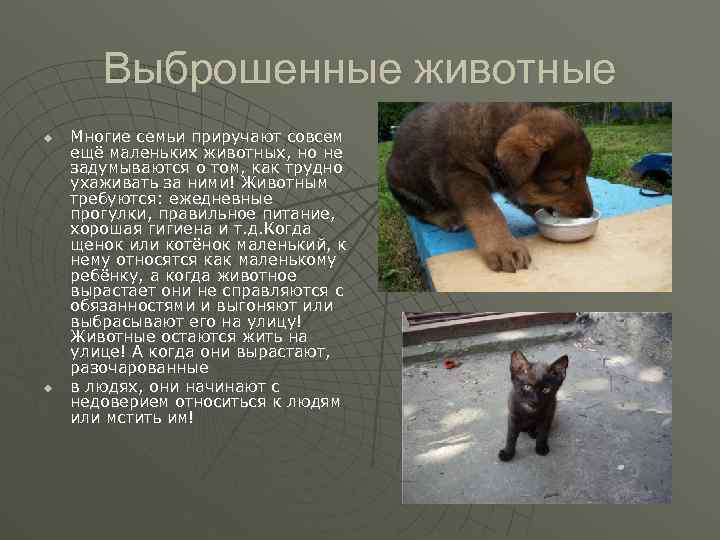 Выброшенные животные

Многие семьи приручают совсем ещё маленьких животных, но не задумываются о том, как трудно ухаживать за ними! Животным требуются: ежедневные прогулки, правильное питание, хорошая гигиена и т.д.Когда щенок или котёнок маленький, к нему относятся как маленькому ребёнку, а когда животное вырастает они не справляются с обязанностями и выгоняют или выбрасывают его на улицу! Животные остаются жить на улице! А когда они вырастают, разочарованные

в людях, они начинают с недоверием относиться к людям или мстить им!